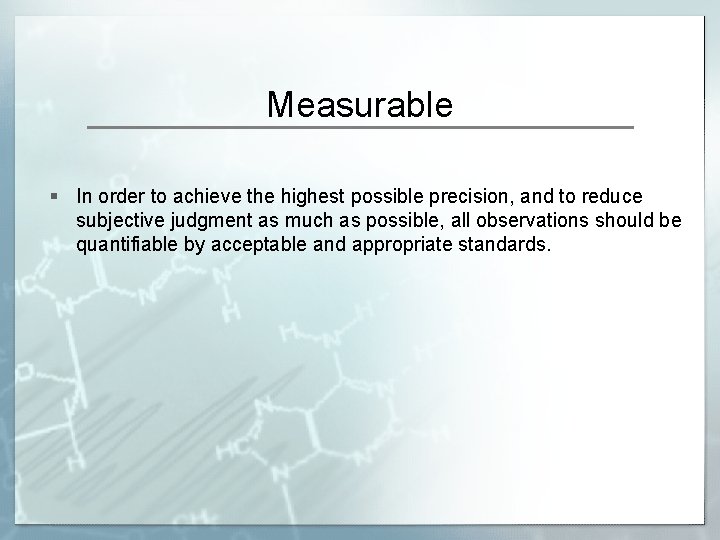 Measurable

▪ In order to achieve the highest possible precision, and to reduce subjective judgment as much as possible, all observations should be quantifiable by acceptable and appropriate standards.